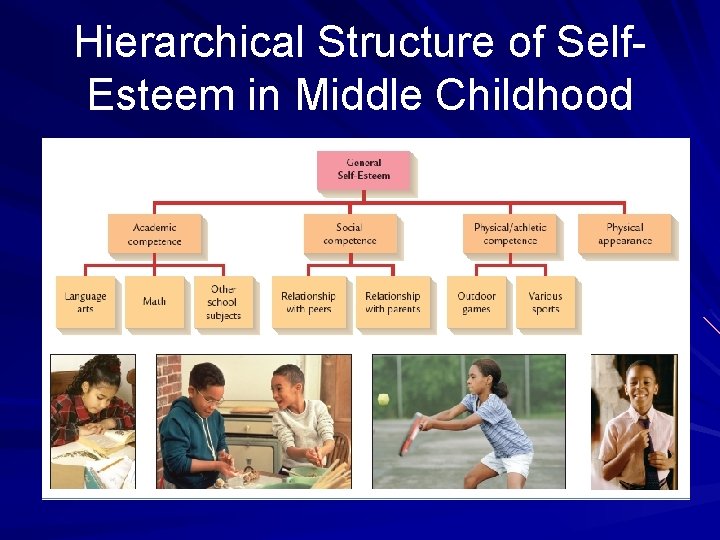 Hierarchical Structure of Self-Esteem in Middle Childhood

General Self Esteem

Academic competence

Social competence

Physical/athletic competence

Physical appearance

Language arts

Math

Other school subjects

Relationship with peers

Relationship with parents

Outdoor games

Various sports